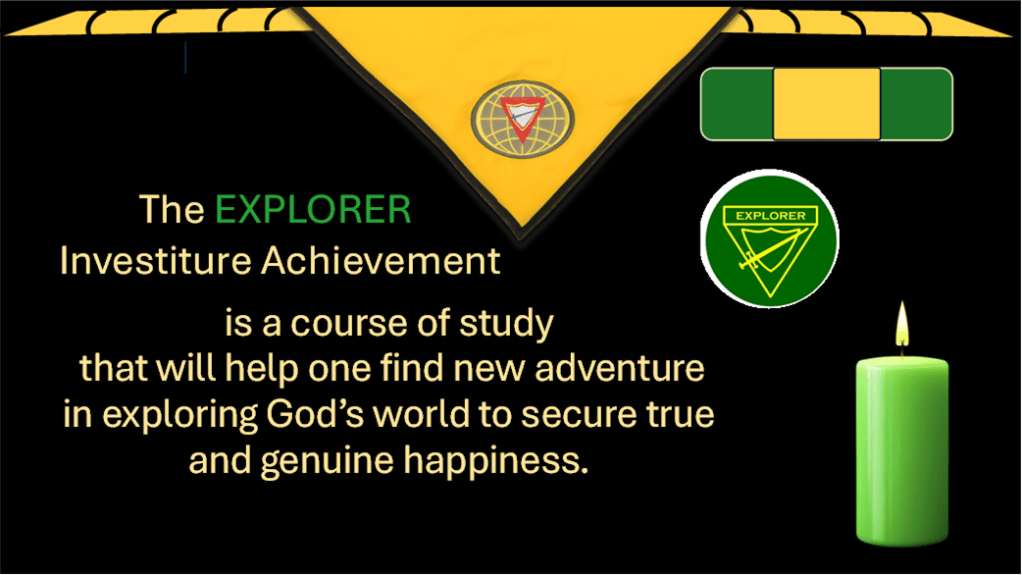 The EXPLORER
Investiture Achievement

is a course of study that will help one find new adventure in exploring God's world to secure true and genuine happiness.

EXPLORER